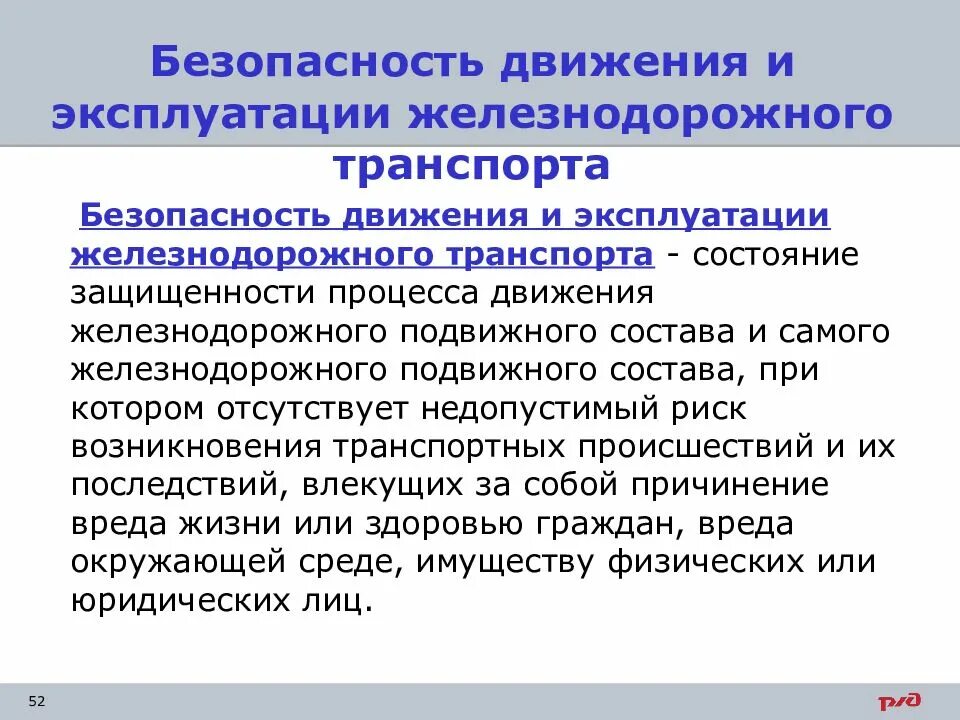 Безопасность движения и эксплуатации железнодорожного транспорта

Безопасность движения и эксплуатации железнодорожного транспорта - состояние защищенности процесса движения железнодорожного подвижного состава и самого железнодорожного подвижного состава, при котором отсутствует недопустимый риск возникновения транспортных происшествий и их последствий, влекущих за собой причинение вреда жизни или здоровью граждан, вреда окружающей среде, имуществу физических или юридических лиц.

52

РЖД